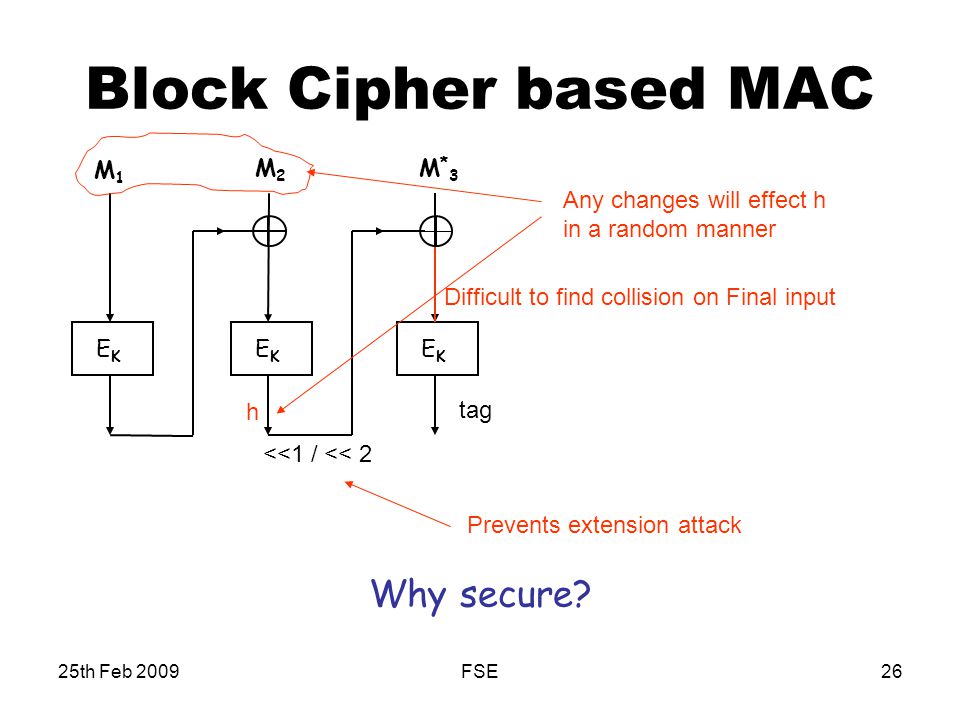 Block Cipher based MAC

$M_1$ $M_2$ $M^*_3$

Any changes will effect h in a random manner

Difficult to find collision on Final input

$E_K$ $E_K$ $E_K$

h

tag

<<1 / << 2

Prevents extension attack

Why secure?

25th Feb 2009 FSE 26